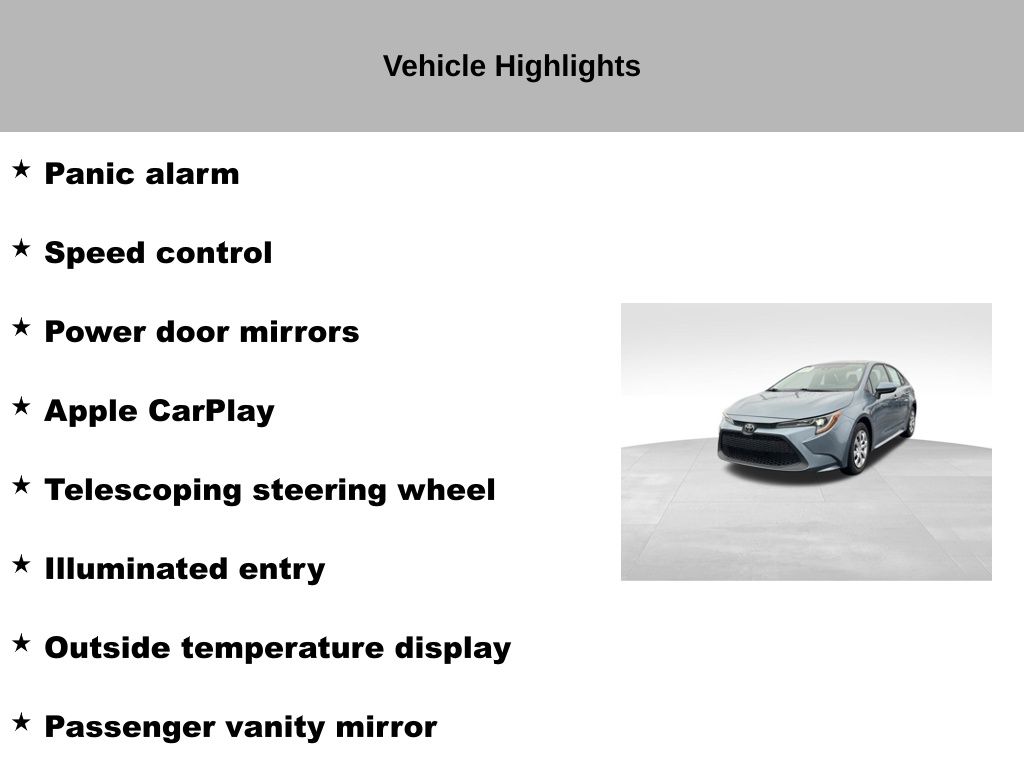 Vehicle Highlights

★ Panic alarm

★ Speed control

★ Power door mirrors

★ Apple CarPlay

★ Telescoping steering wheel

★ Illuminated entry

★ Outside temperature display

★ Passenger vanity mirror